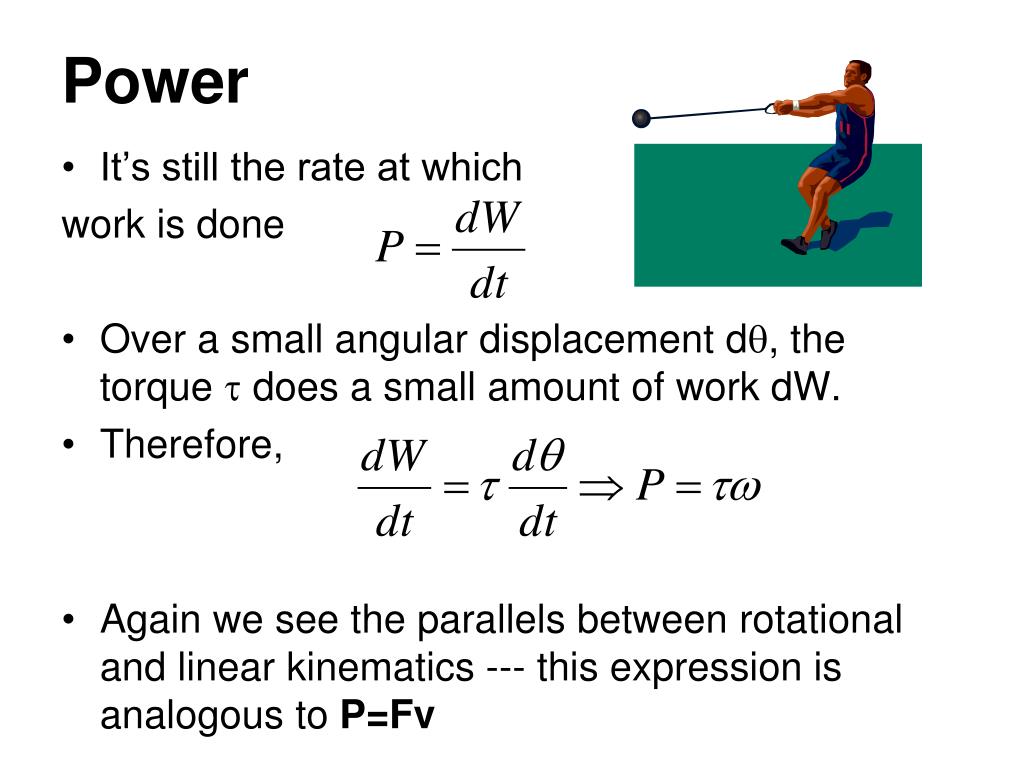 Power

• It's still the rate at which work is done $P = \frac{dW}{dt}$

• Over a small angular displacement d$\theta$, the torque $\tau$ does a small amount of work dW.

• Therefore, $\frac{dW}{dt} = \tau \frac{d\theta}{dt} \Rightarrow P = \tau\omega$

• Again we see the parallels between rotational and linear kinematics --- this expression is analogous to **P=Fv**